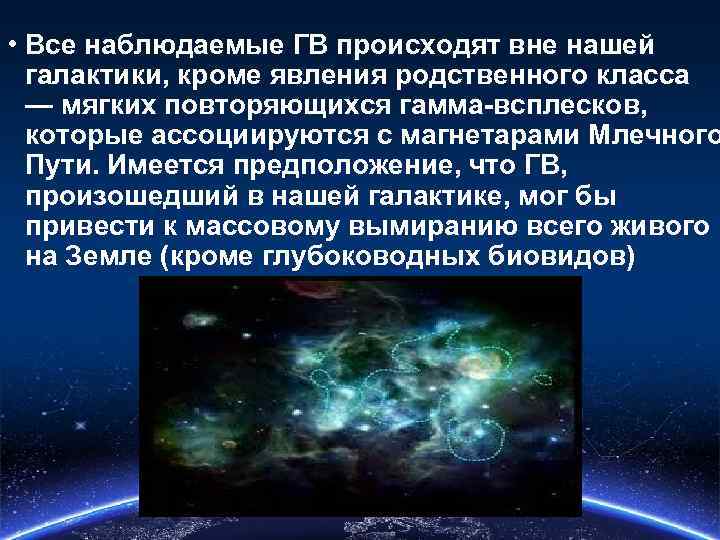 • Все наблюдаемые ГВ происходят вне нашей галактики, кроме явления родственного класса — мягких повторяющихся гамма-всплесков, которые ассоциируются с магнетарами Млечного Пути. Имеется предположение, что ГВ, произошедший в нашей галактике, мог бы привести к массовому вымиранию всего живого на Земле (кроме глубоководных биовидов)